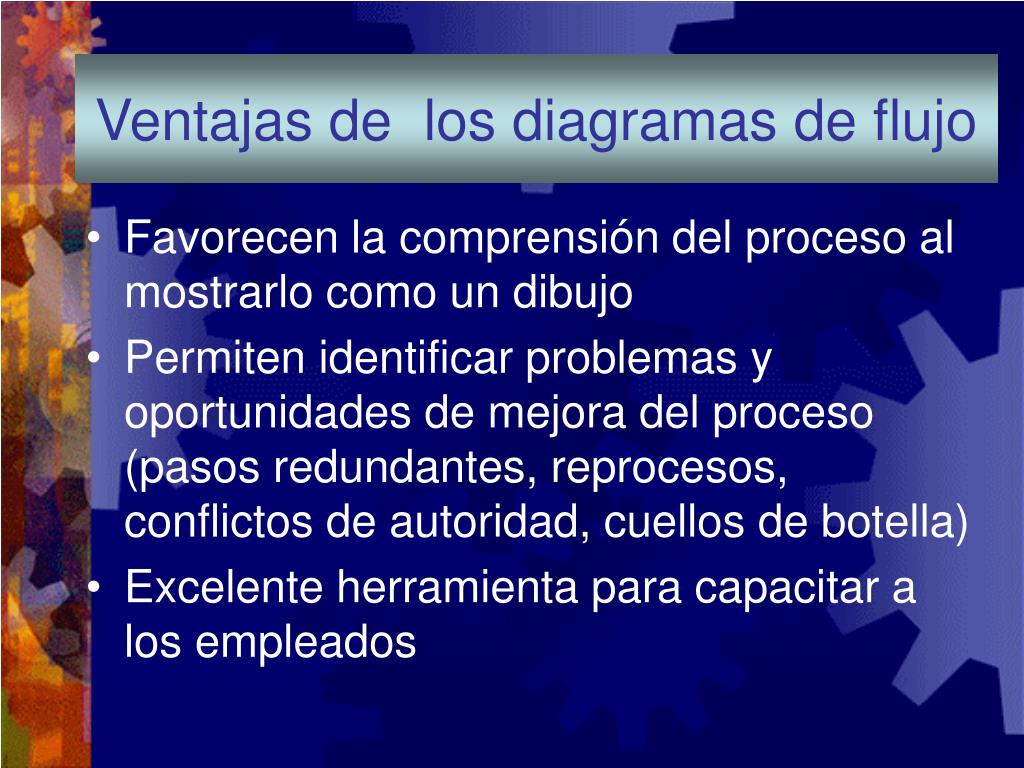 Ventajas de  los diagramas de flujo

• Favorecen la comprensión del proceso al mostrarlo como un dibujo
• Permiten identificar problemas y oportunidades de mejora del proceso (pasos redundantes, reprocesos, conflictos de autoridad, cuellos de botella)
• Excelente herramienta para capacitar a los empleados